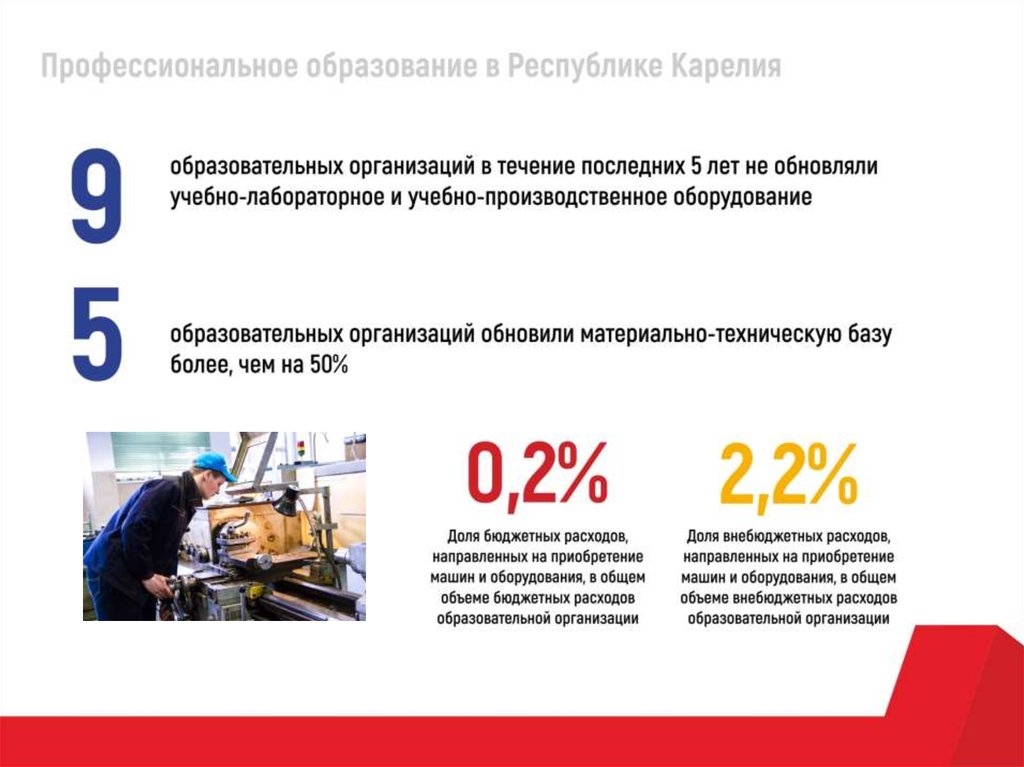 Профессиональное образование в Республике Карелия

9

образовательных организаций в течение последних 5 лет не обновляли учебно-лабораторное и учебно-производственное оборудование

5

образовательных организаций обновили материально-техническую базу более, чем на 50%

0,2%

Доля бюджетных расходов, направленных на приобретение машин и оборудования, в общем объеме бюджетных расходов образовательной организации

2,2%

Доля внебюджетных расходов, направленных на приобретение машин и оборудования, в общем объеме внебюджетных расходов образовательной организации